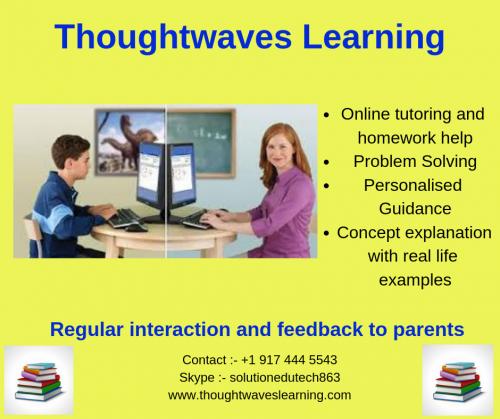 Thoughtwaves Learning

- Online tutoring and homework help
- Problem Solving
- Personalised Guidance
- Concept explanation with real life examples

Regular interaction and feedback to parents

Contact :- +1 917 444 5543
Skype :- solutionedutech863
www.thoughtwaveslearning.com